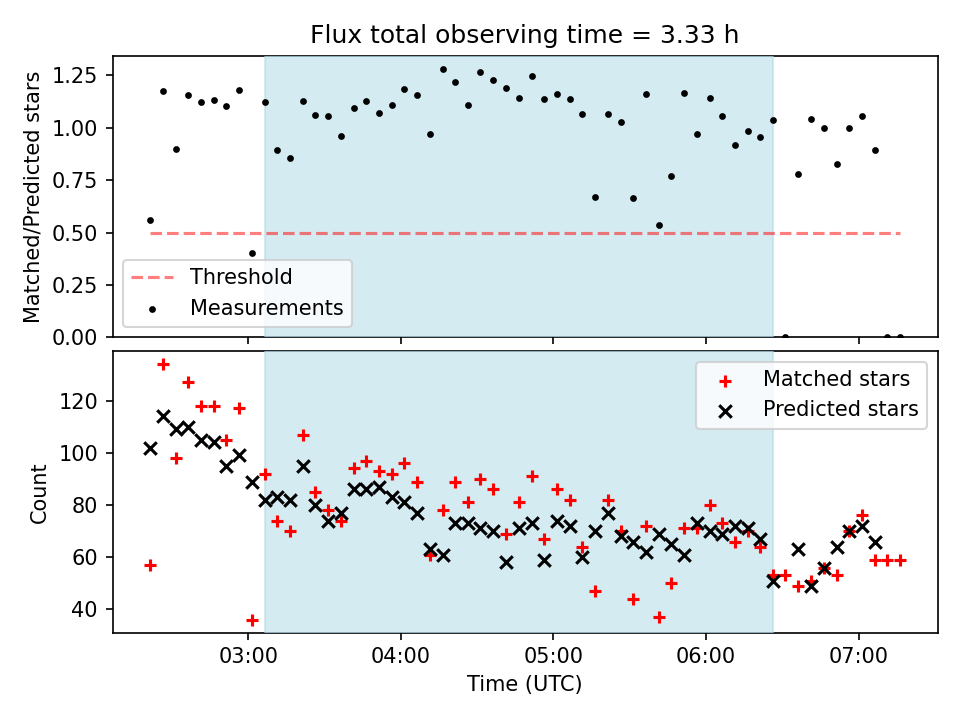 Flux total observing time = 3.33 h

Matched/Predicted stars

1.25
1.00
0.75
0.50
0.25
0.00

Threshold
Measurements

Count

120
100
80
60
40

Matched stars
Predicted stars

03:00
04:00
05:00
06:00
07:00

Time (UTC)